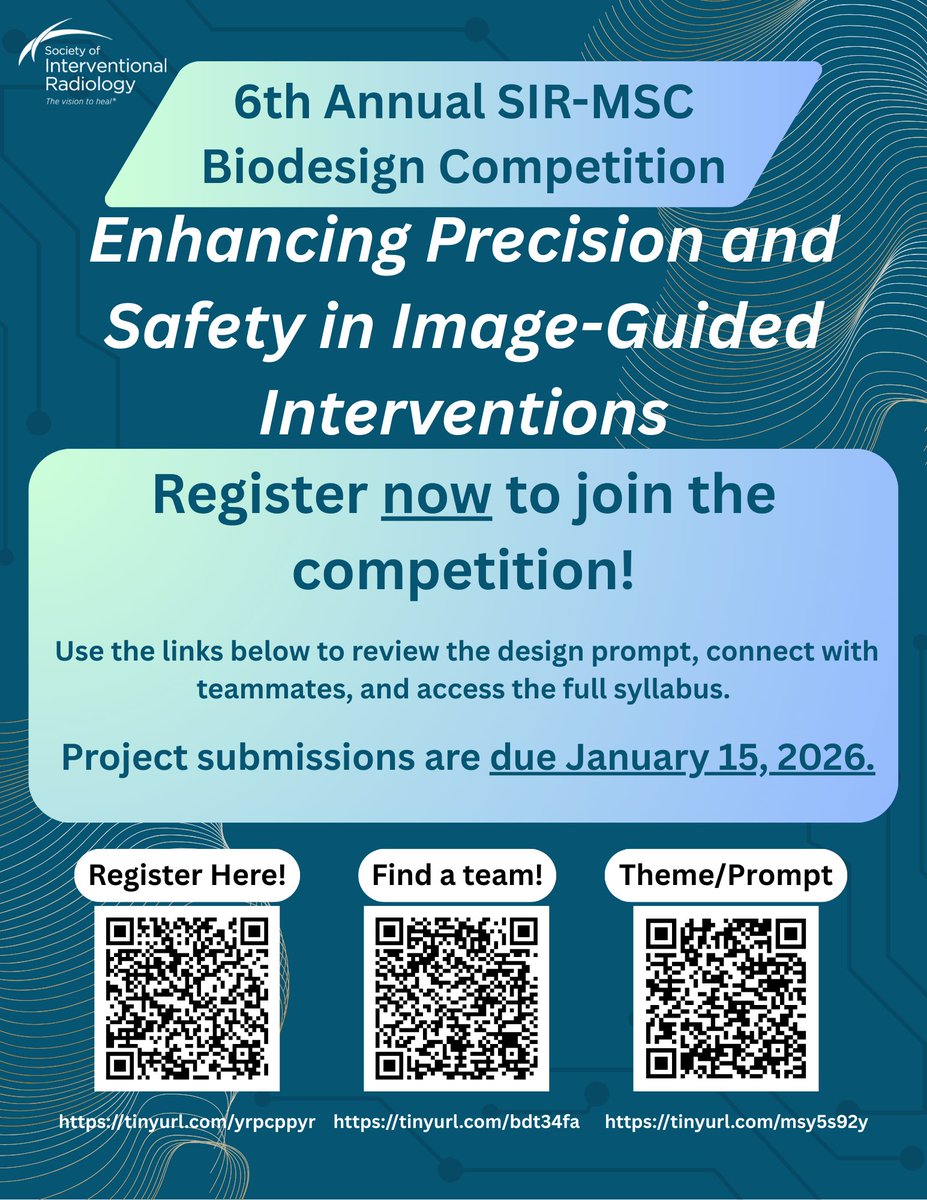 Society of Interventional Radiology
The vision to heal®

6th Annual SIR-MSC Biodesign Competition

Enhancing Precision and Safety in Image-Guided Interventions

Register now to join the competition!

Use the links below to review the design prompt, connect with teammates, and access the full syllabus.

Project submissions are due January 15, 2026.

Register Here!

Find a team!

Theme/Prompt

https://tinyurl.com/yrpcppyr https://tinyurl.com/bdt34fa https://tinyurl.com/msy5s92y